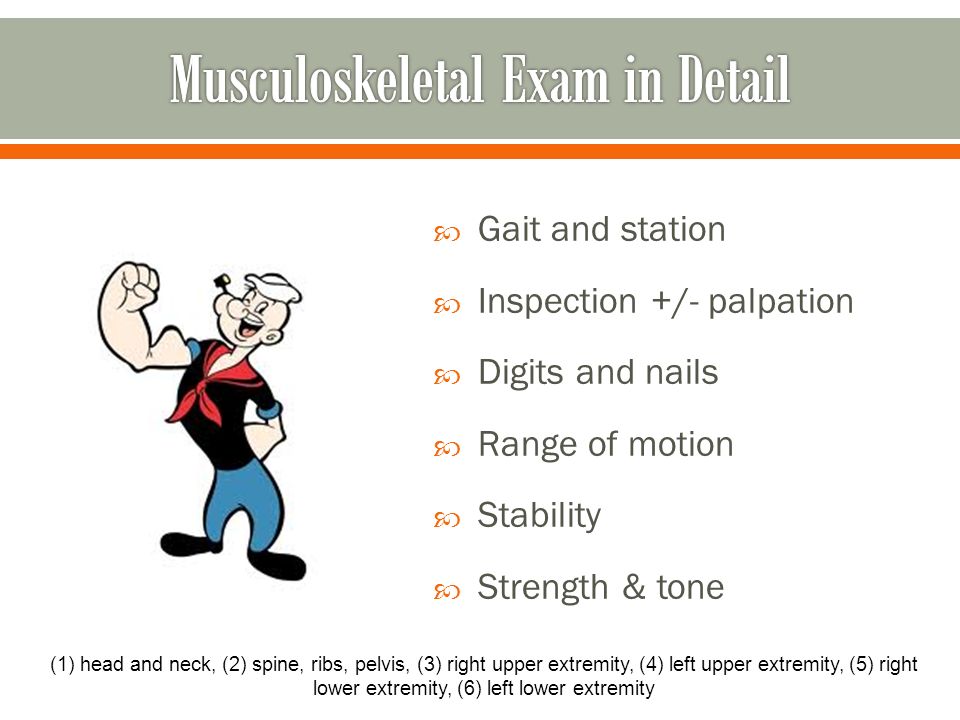 Musculoskeletal Exam in Detail

Gait and station

Inspection +/- palpation

Digits and nails

Range of motion

Stability

Strength & tone

(1) head and neck, (2) spine, ribs, pelvis, (3) right upper extremity, (4) left upper extremity, (5) right lower extremity, (6) left lower extremity